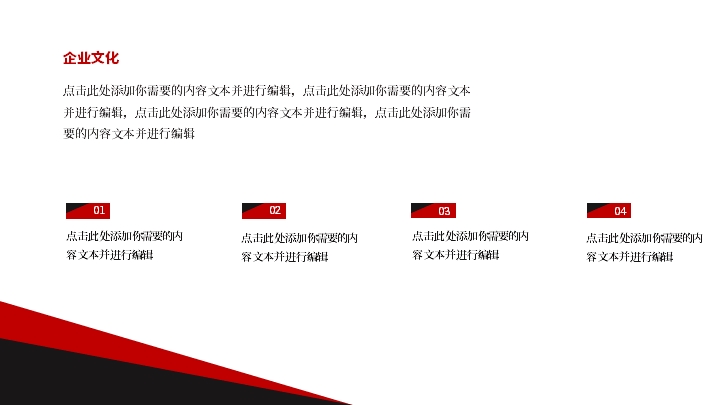 企业文化

点击此处添加你需要的内容文本并进行编辑，点击此处添加你需要的内容文本并进行编辑，点击此处添加你需要的内容文本并进行编辑，点击此处添加你需要的内容文本并进行编辑

01

点击此处添加你需要的内容文本并进行编辑

02

点击此处添加你需要的内容文本并进行编辑

03

点击此处添加你需要的内容文本并进行编辑

04

点击此处添加你需要的内容文本并进行编辑